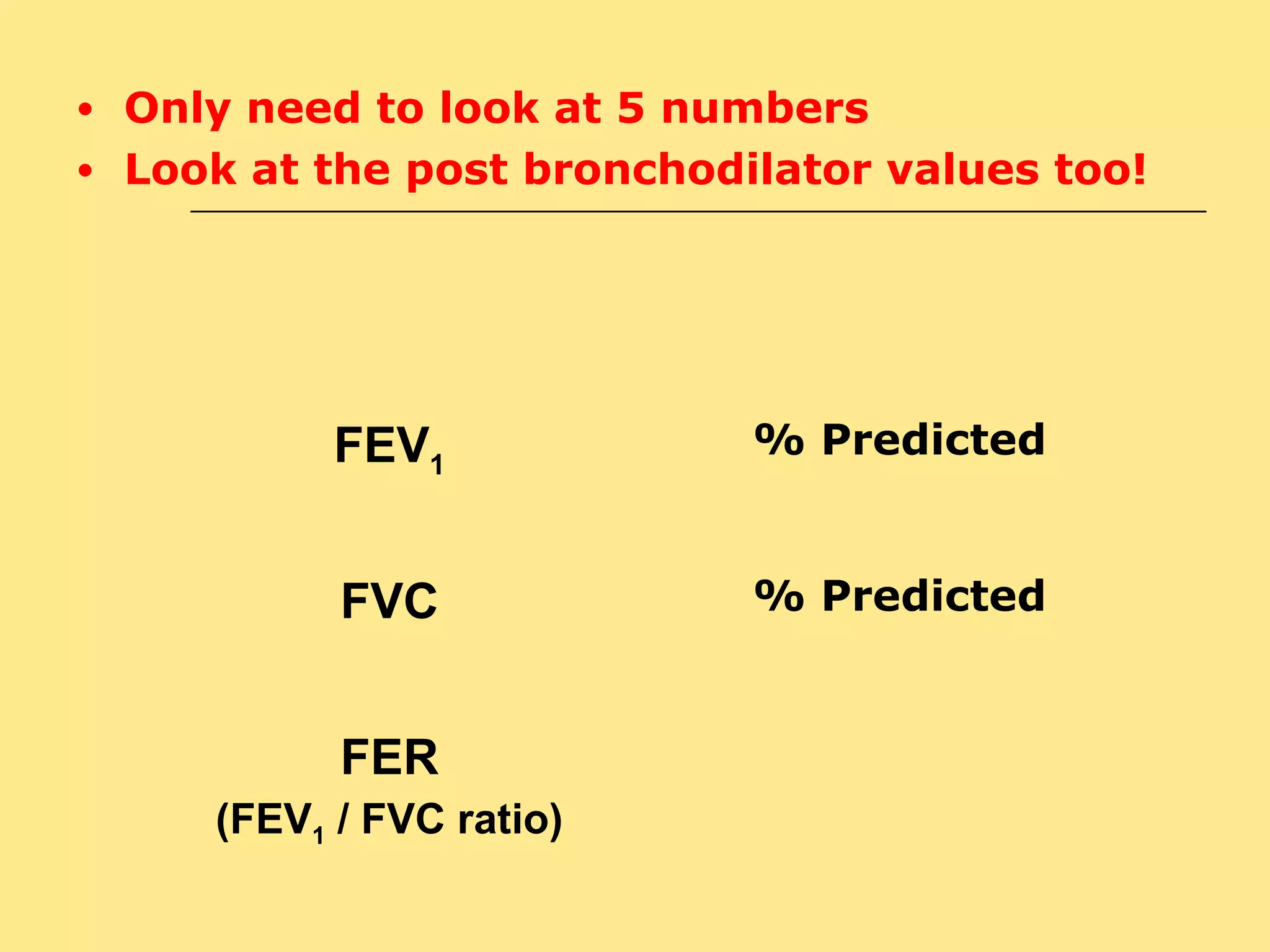 • Only need to look at 5 numbers
• Look at the post bronchodilator values too!

$FEV_1$ % Predicted

FVC % Predicted

FER
($FEV_1$ / FVC ratio)